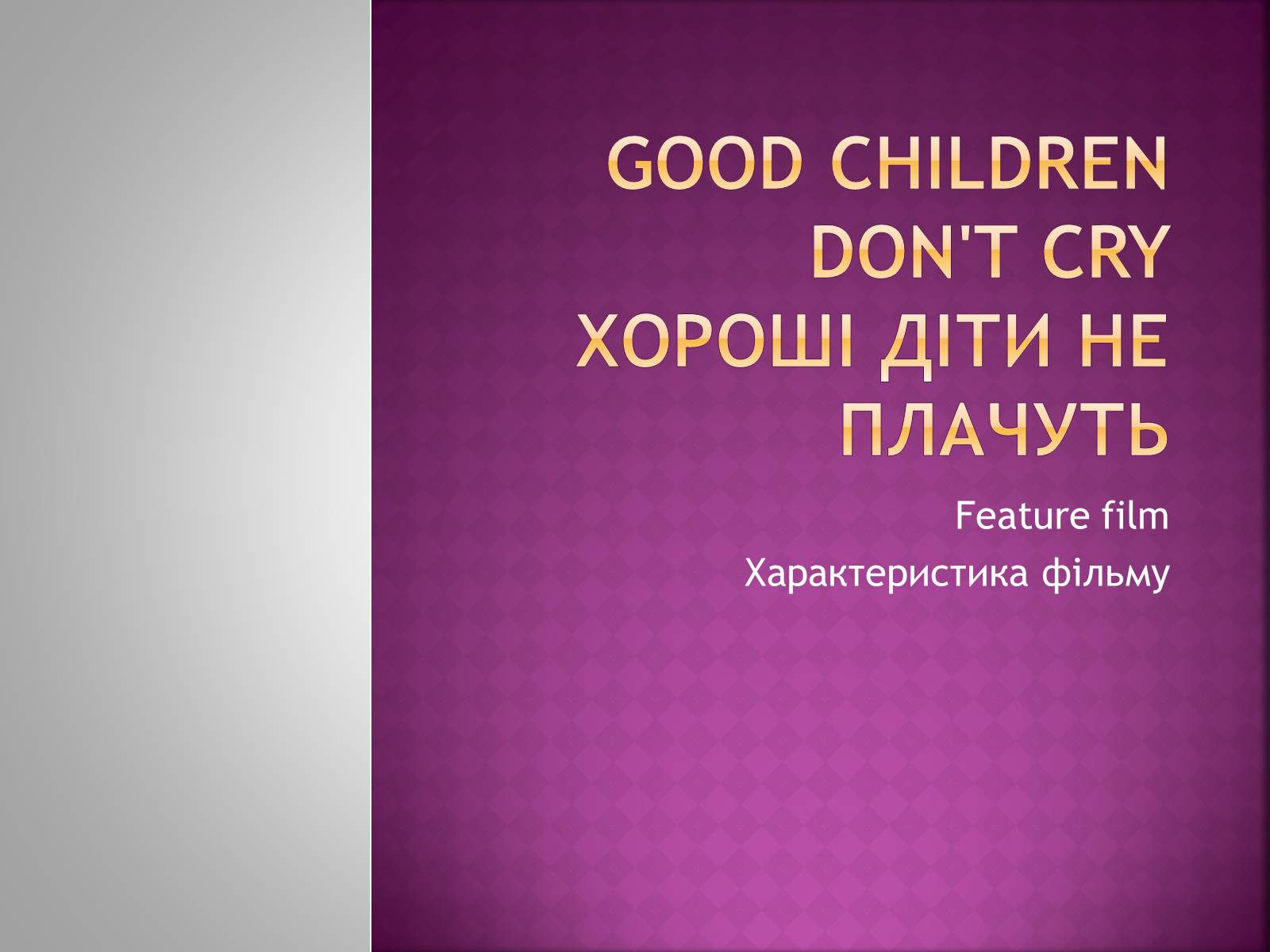 GOOD CHILDREN DON'T CRY ХОРОШІ ДІТИ НЕ ПЛАЧУТЬ

Feature film

Характеристика фільму